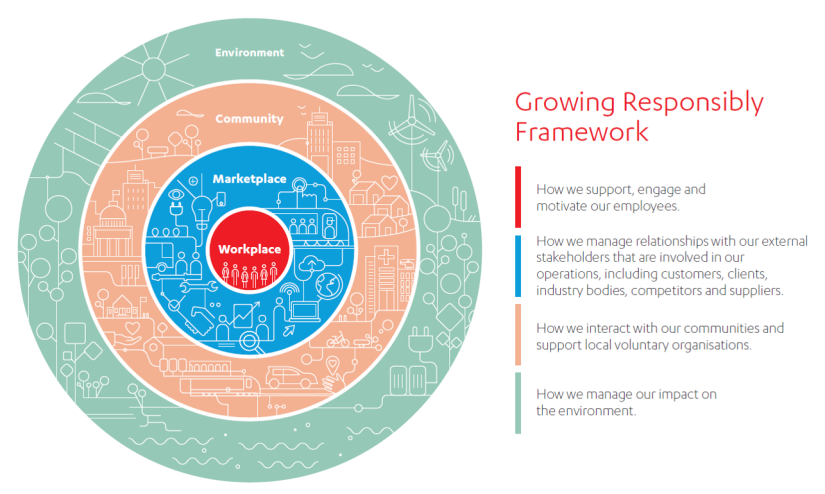 Environment

Community

Marketplace

Workplace

Growing Responsibly Framework

How we support, engage and motivate our employees.

How we manage relationships with our external stakeholders that are involved in our operations, including customers, clients, industry bodies, competitors and suppliers.

How we interact with our communities and support local voluntary organisations.

How we manage our impact on the environment.